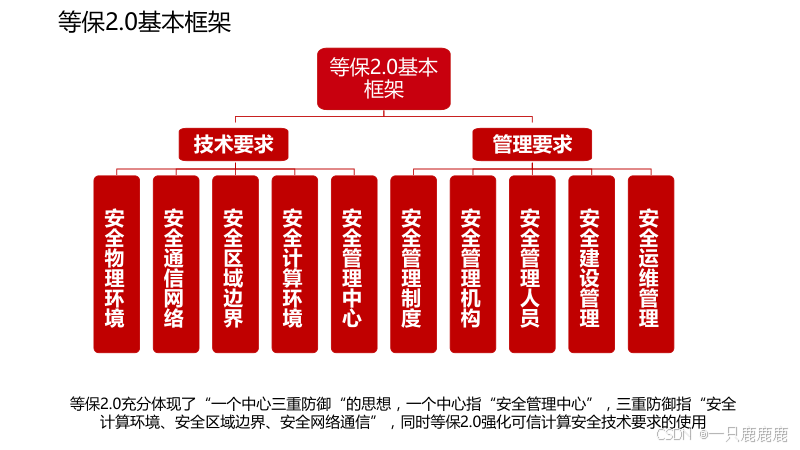 等保2.0基本框架

等保2.0基本框架

技术要求

管理要求

安全物理环境

安全通信网络

安全区域边界

安全计算环境

安全管理中心

安全管理制度

安全管理机构

安全管理人员

安全建设管理

安全运维管理

等保2.0充分体现了“一个中心三重防御“的思想，一个中心指“安全管理中心”，三重防御指“安全计算环境、安全区域边界、安全网络通信”，同时等保2.0强化可信计算安全技术要求的使用

CSDN @一只鹿鹿鹿